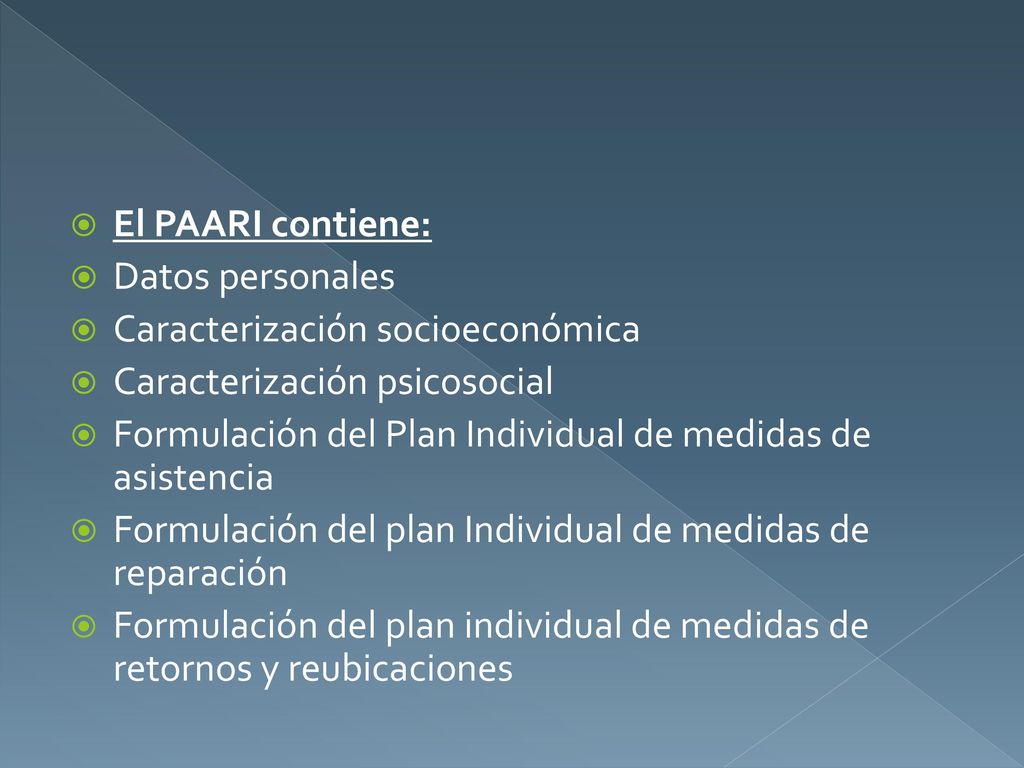 El PAARI contiene:
Datos personales
Caracterización socioeconómica
Caracterización psicosocial
Formulación del Plan Individual de medidas de asistencia
Formulación del plan Individual de medidas de reparación
Formulación del plan individual de medidas de retornos y reubicaciones